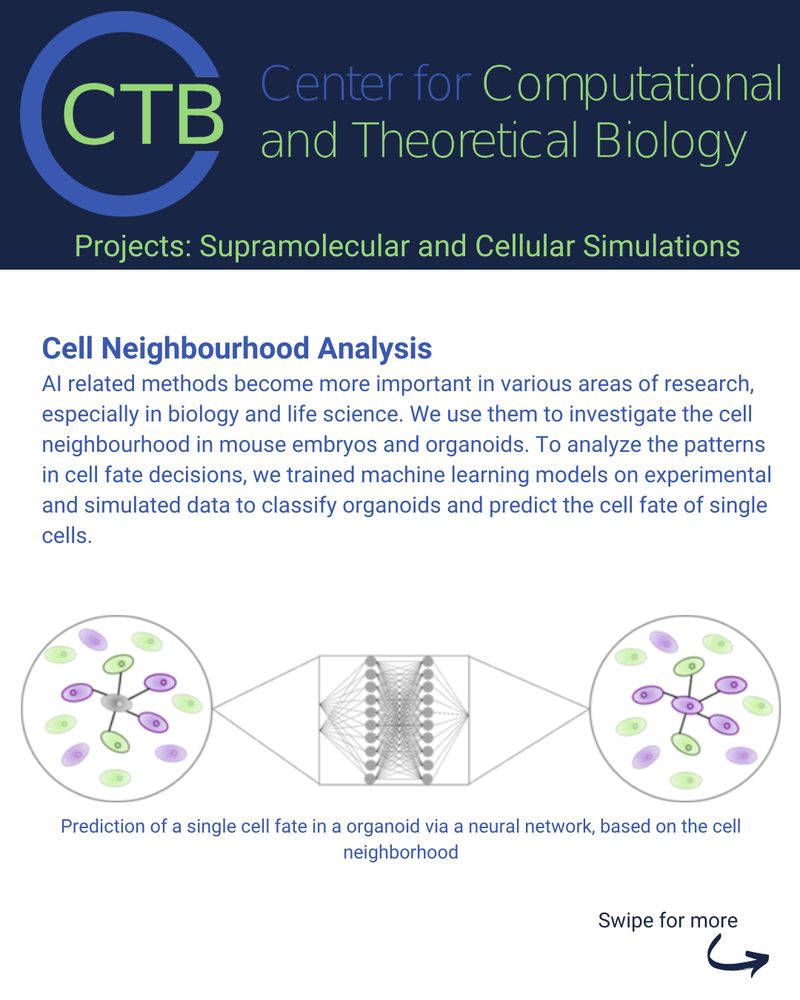 CTB

Center for Computational and Theoretical Biology

Projects: Supramolecular and Cellular Simulations

Cell Neighbourhood Analysis

AI related methods become more important in various areas of research, especially in biology and life science. We use them to investigate the cell neighbourhood in mouse embryos and organoids. To analyze the patterns in cell fate decisions, we trained machine learning models on experimental and simulated data to classify organoids and predict the cell fate of single cells.

Prediction of a single cell fate in a organoid via a neural network, based on the cell neighborhood

Swipe for more